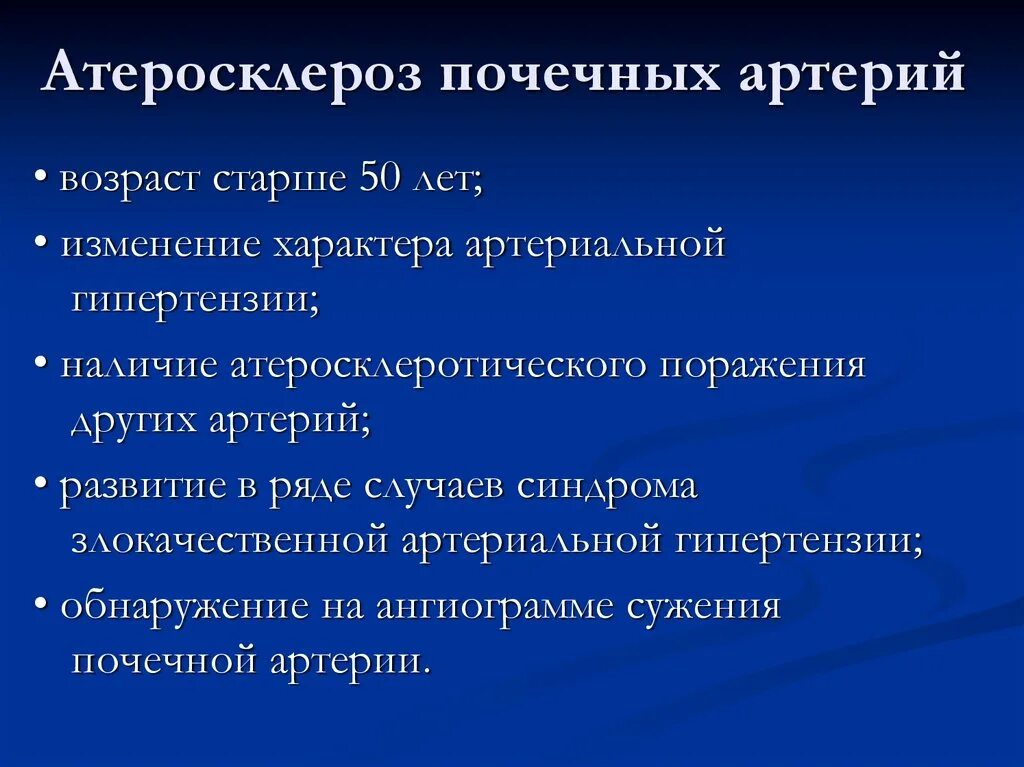 Атеросклероз почечных артерий

• возраст старше 50 лет;

• изменение характера артериальной гипертензии;

• наличие атеросклеротического поражения других артерий;

• развитие в ряде случаев синдрома злокачественной артериальной гипертензии;

• обнаружение на ангиограмме сужения почечной артерии.